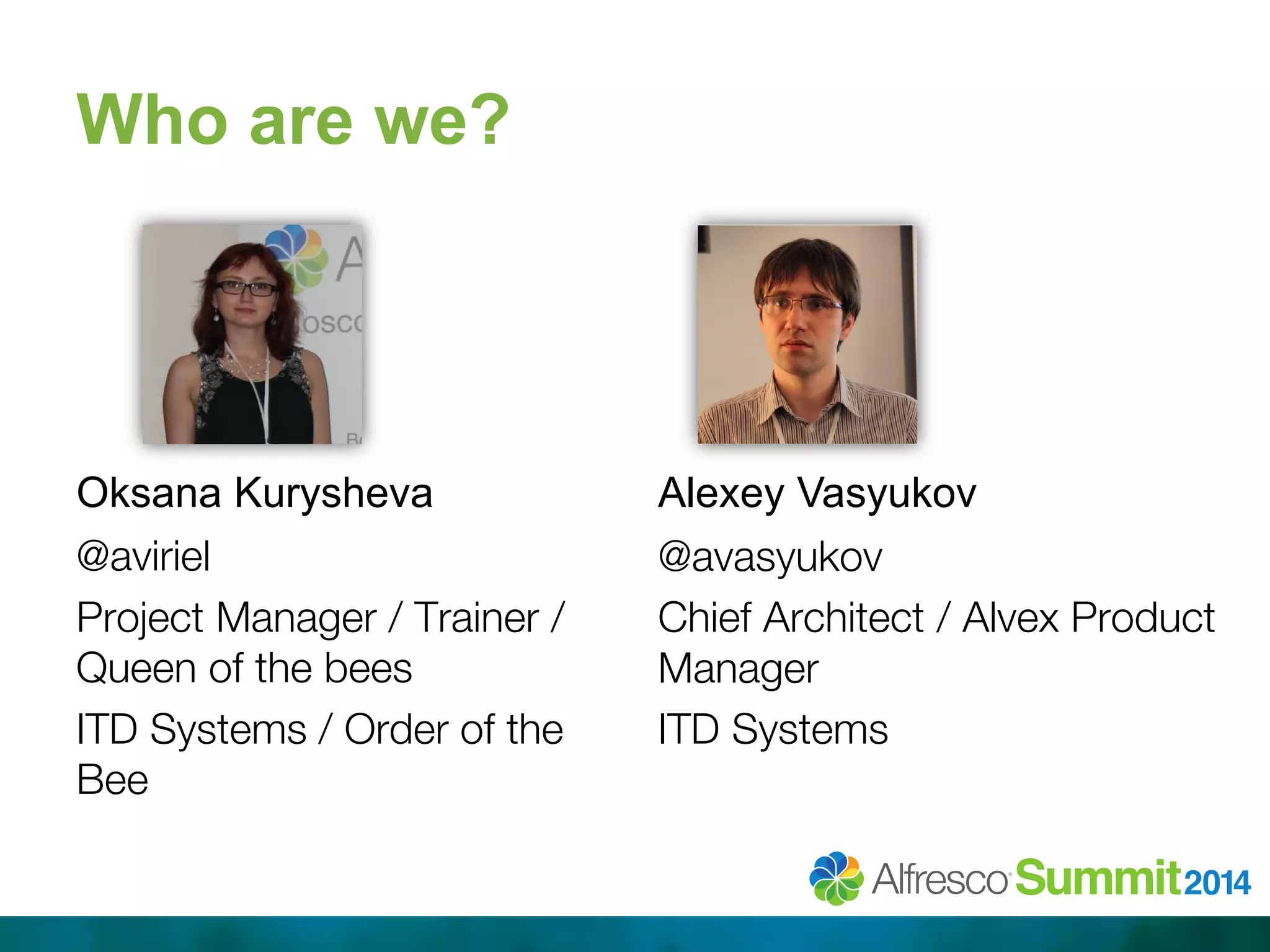 Who are we?

Oksana Kurysheva

@aviriel

Project Manager / Trainer / Queen of the bees

ITD Systems / Order of the Bee

Alexey Vasyukov

@avasyukov

Chief Architect / Alvex Product Manager

ITD Systems

Alfresco Summit 2014